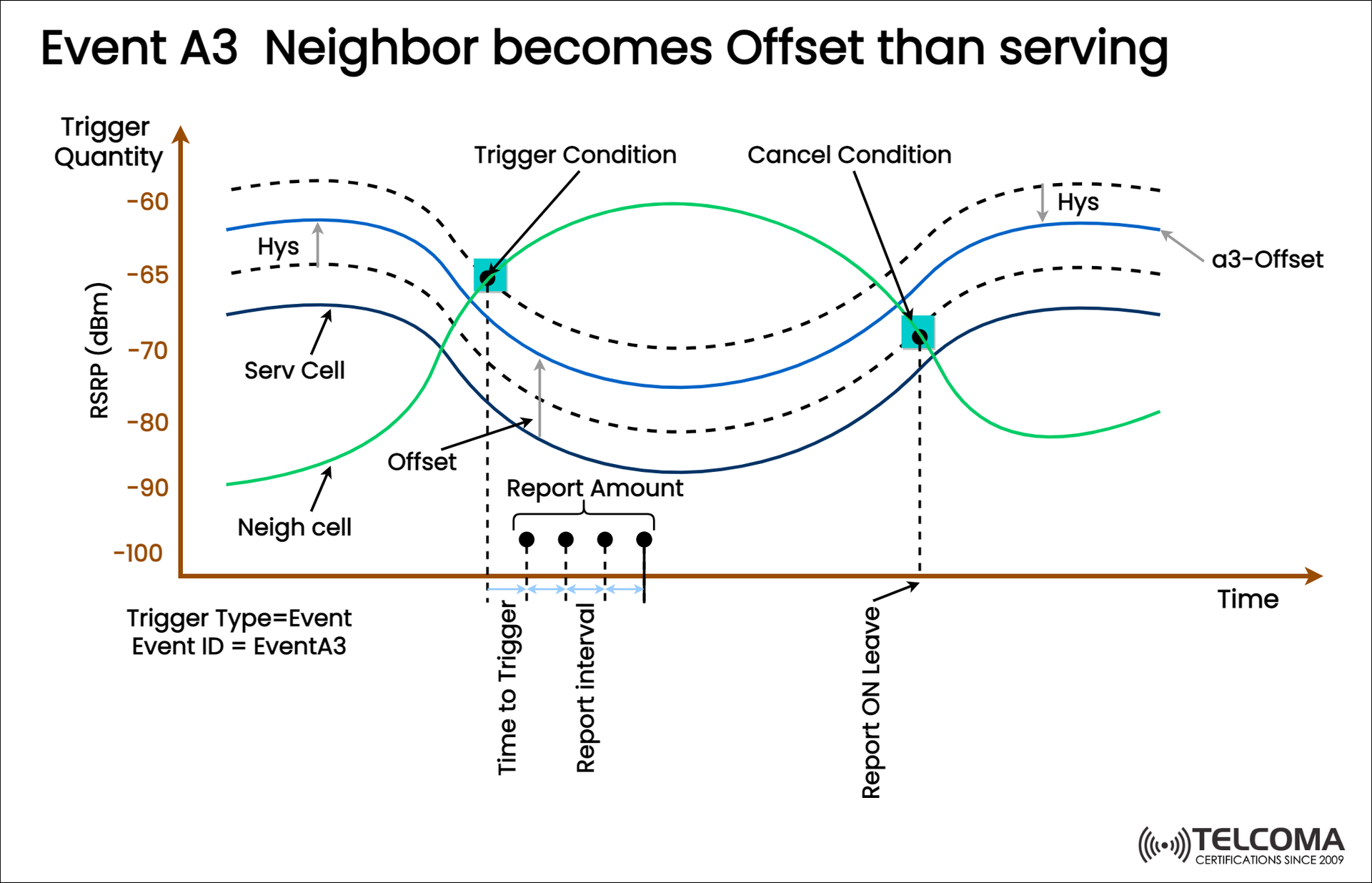 Event A3 Neighbor becomes Offset than serving

Trigger Quantity

RSRP (dBm)

-60
-65
-70
-80
-90
-100

Trigger Condition

Cancel Condition

Hys

Hys

a3-Offset

Serv Cell

Offset

Neigh cell

Report Amount

Time

Trigger Type=Event
Event ID = EventA3

Time to Trigger

Report interval

Report ON Leave

TELCOMA
CERTIFICATIONS SINCE 2009